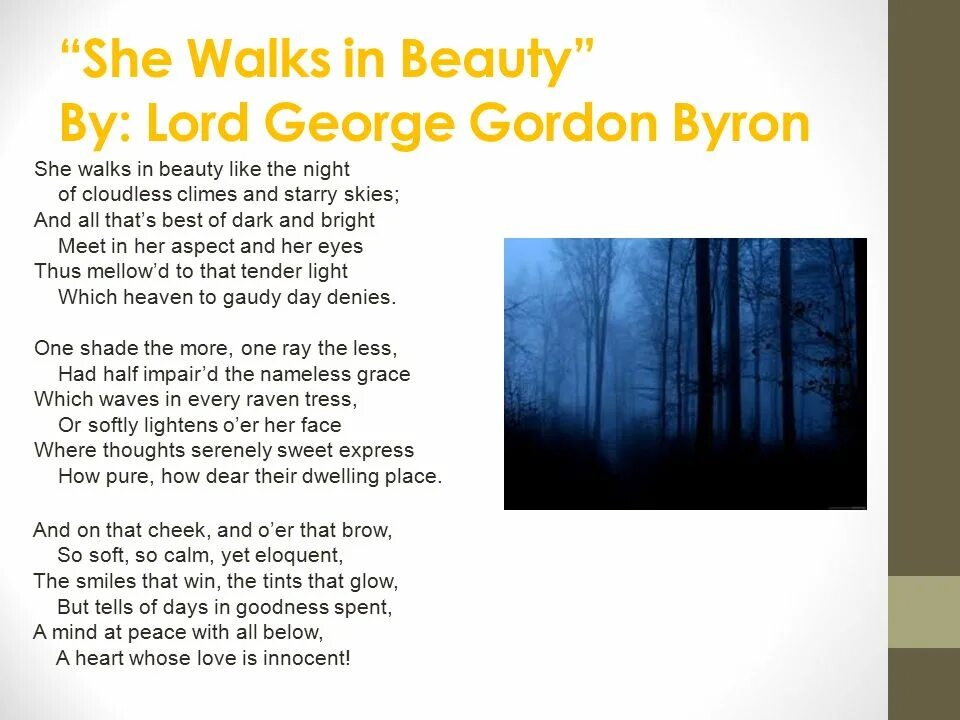 “She Walks in Beauty”
By: Lord George Gordon Byron

She walks in beauty like the night
of cloudless climes and starry skies;
And all that’s best of dark and bright
Meet in her aspect and her eyes
Thus mellow’d to that tender light
Which heaven to gaudy day denies.

One shade the more, one ray the less,
Had half impair’d the nameless grace
Which waves in every raven tress,
Or softly lightens o’er her face
Where thoughts serenely sweet express
How pure, how dear their dwelling place.

And on that cheek, and o’er that brow,
So soft, so calm, yet eloquent,
The smiles that win, the tints that glow,
But tells of days in goodness spent,
A mind at peace with all below,
A heart whose love is innocent!